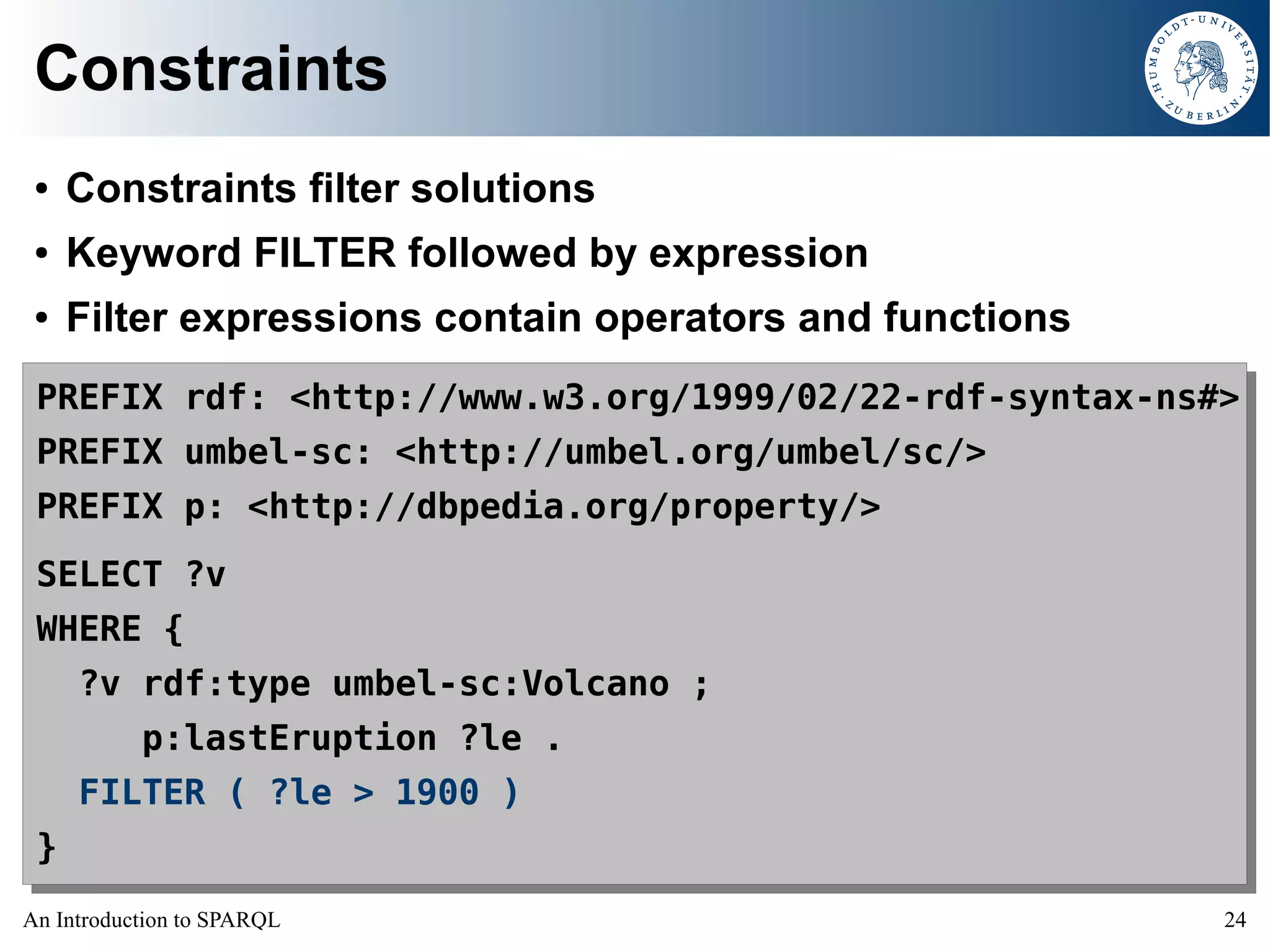 Constraints

HUMBOLDT-UNIVERSITÄT ZU BERLIN

• Constraints filter solutions
• Keyword FILTER followed by expression
• Filter expressions contain operators and functions

PREFIX rdf: <http://www.w3.org/1999/02/22-rdf-syntax-ns#>
PREFIX umbel-sc: <http://umbel.org/umbel/sc/>
PREFIX p: <http://dbpedia.org/property/>

SELECT ?v
WHERE {
  ?v rdf:type umbel-sc:Volcano ;
     p:lastEruption ?le .
  FILTER ( ?le > 1900 )
}

An Introduction to SPARQL

24